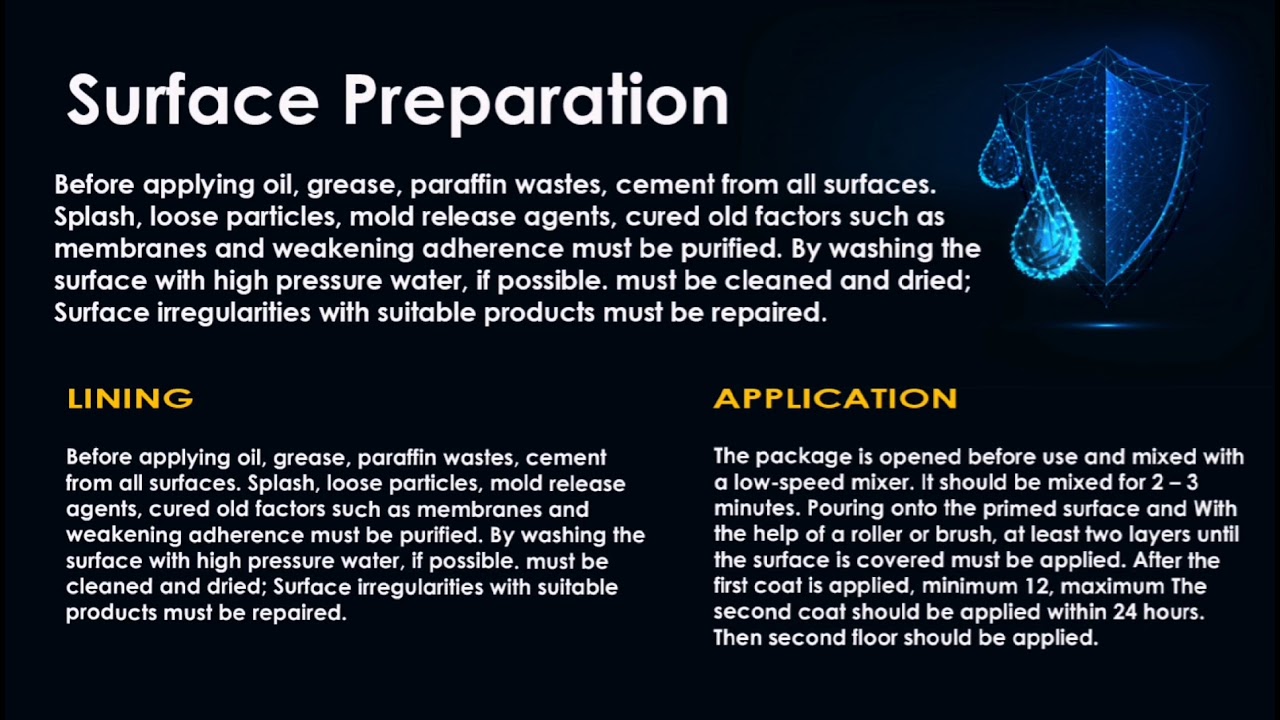 Surface Preparation

Before applying oil, grease, paraffin wastes, cement from all surfaces. Splash, loose particles, mold release agents, cured old factors such as membranes and weakening adherence must be purified. By washing the surface with high pressure water, if possible. must be cleaned and dried; Surface irregularities with suitable products must be repaired.

LINING

Before applying oil, grease, paraffin wastes, cement from all surfaces. Splash, loose particles, mold release agents, cured old factors such as membranes and weakening adherence must be purified. By washing the surface with high pressure water, if possible. must be cleaned and dried; Surface irregularities with suitable products must be repaired.

APPLICATION

The package is opened before use and mixed with a low-speed mixer. It should be mixed for 2 – 3 minutes. Pouring onto the primed surface and With the help of a roller or brush, at least two layers until the surface is covered must be applied. After the first coat is applied, minimum 12, maximum The second coat should be applied within 24 hours. Then second floor should be applied.